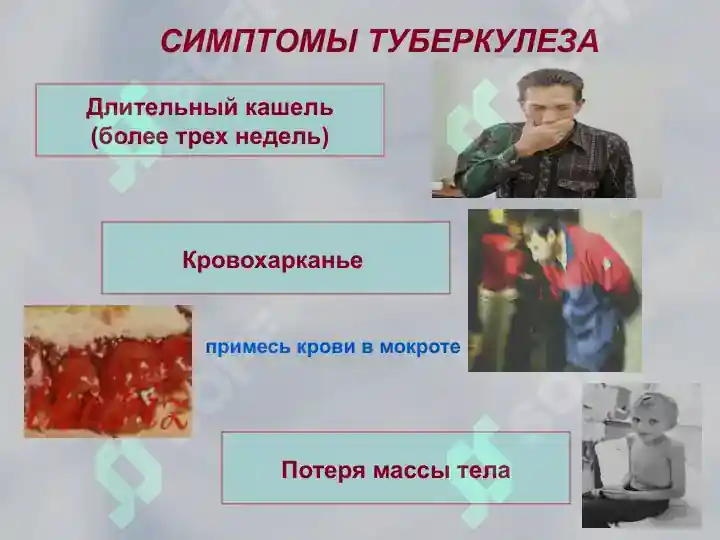 СИМПТОМЫ ТУБЕРКУЛЕЗА

Длительный кашель (более трех недель)

Кровохарканье

примесь крови в мокроте

Потеря массы тела